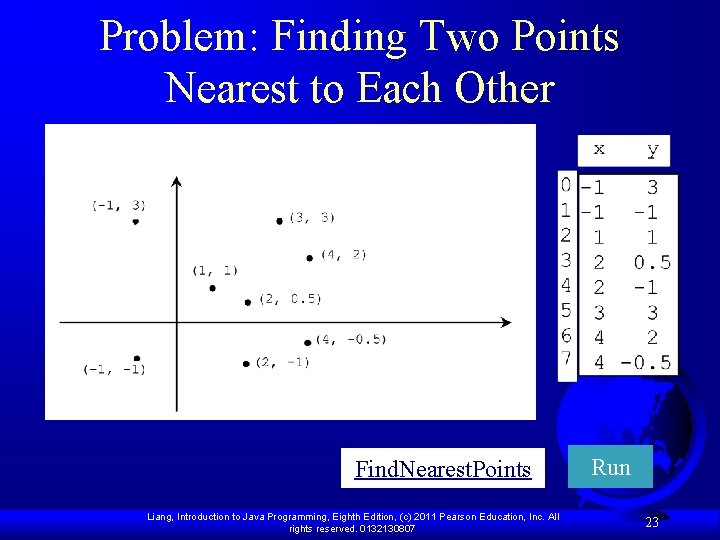 Problem: Finding Two Points Nearest to Each Other

(-1, 3)
(3, 3)
(4, 2)
(1, 1)
(2, 0.5)
(4, -0.5)
(-1, -1)
(2, -1)

|   | x | y |
|---|---|---|
| 0 | -1 | 3 |
| 1 | -1 | -1 |
| 2 | 1 | 1 |
| 3 | 2 | 0.5 |
| 4 | 2 | -1 |
| 5 | 3 | 3 |
| 6 | 4 | 2 |
| 7 | 4 | -0.5 |

FindNearestPoints

Run

Liang, Introduction to Java Programming, Eighth Edition, (c) 2011 Pearson Education, Inc. All rights reserved. 0132130807

23